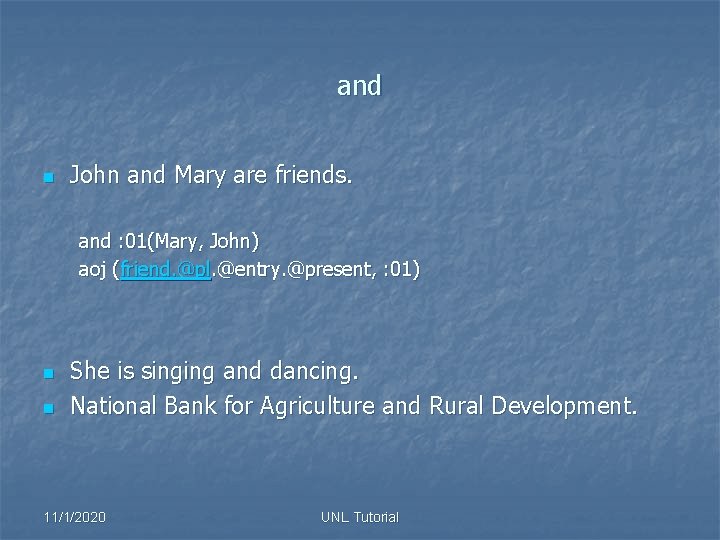 and

John and Mary are friends.

and :01(Mary, John)
aoj (friend.@pl.@entry.@present, :01)

She is singing and dancing.
National Bank for Agriculture and Rural Development.

11/1/2020

UNL Tutorial